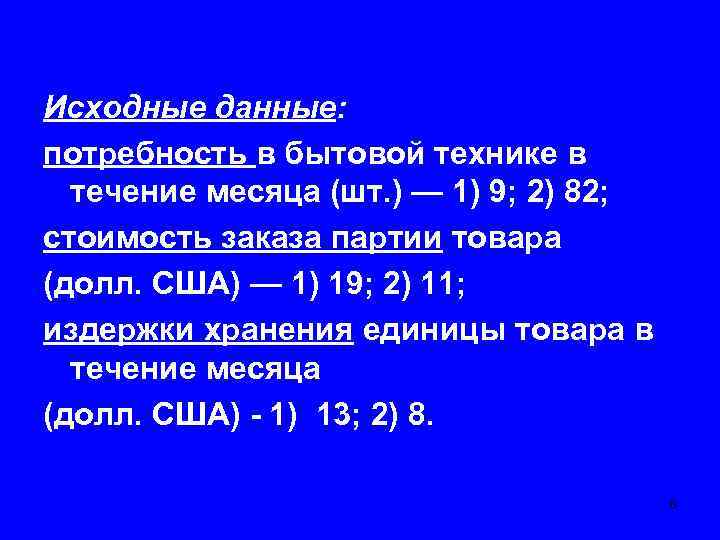 Исходные данные:

потребность в бытовой технике в течение месяца (шт.) — 1) 9; 2) 82;

стоимость заказа партии товара

(долл. США) — 1) 19; 2) 11;

издержки хранения единицы товара в течение месяца

(долл. США) - 1) 13; 2) 8.

6